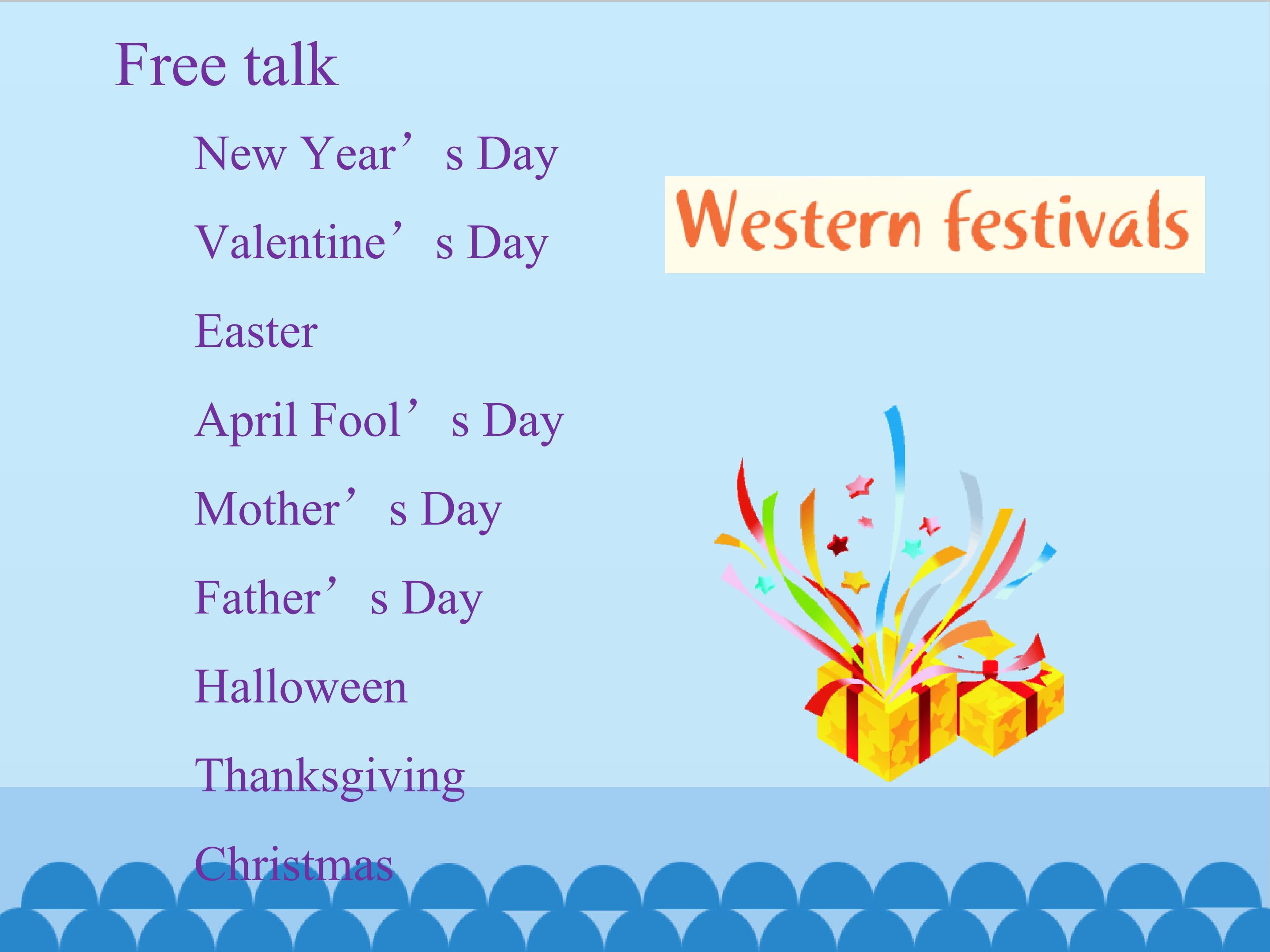 Free talk

New Year's Day

Valentine's Day

Easter

April Fool's Day

Mother's Day

Father's Day

Halloween

Thanksgiving

Christmas

Western festivals